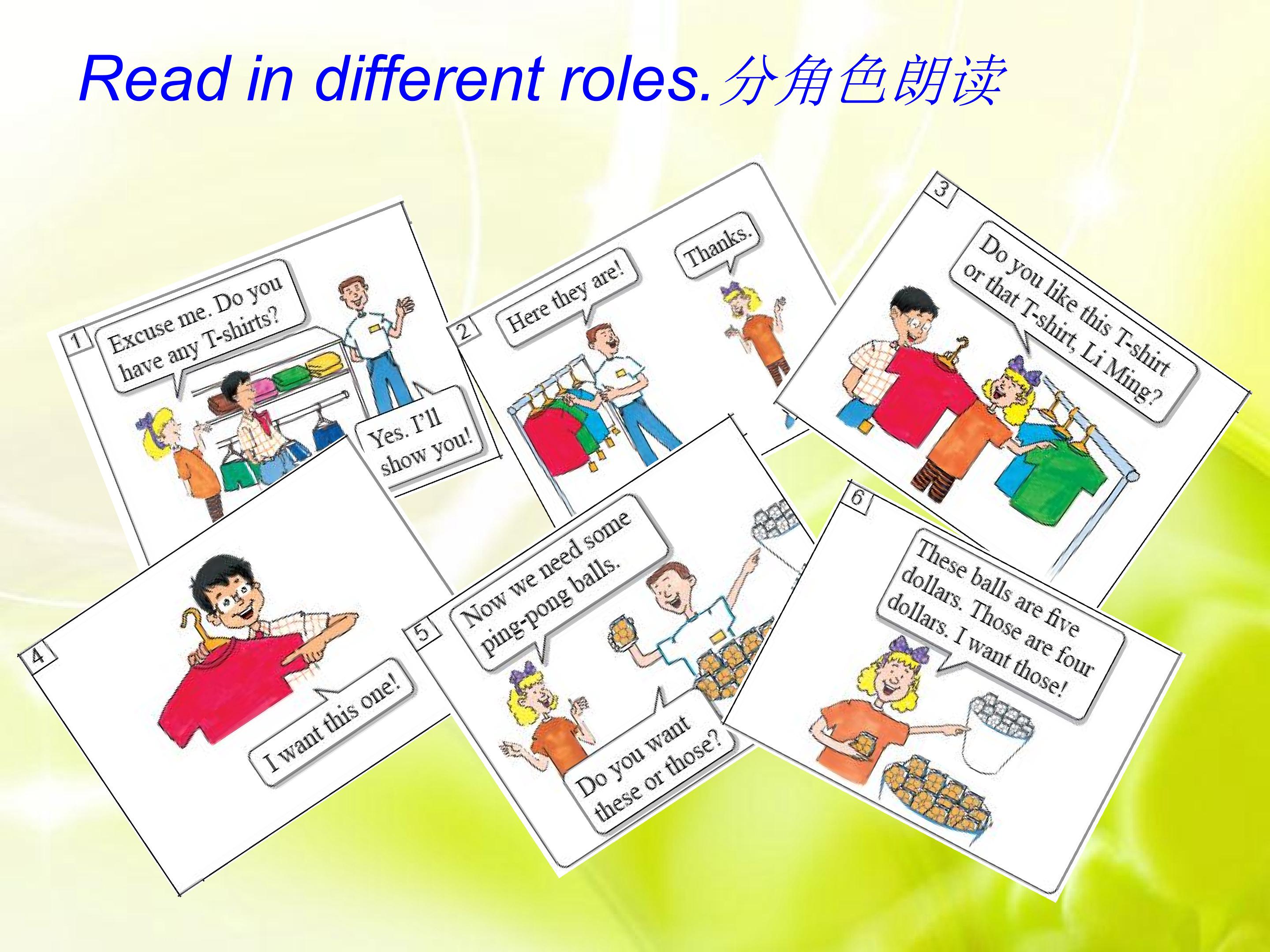 Read in different roles.分角色朗读

1
Excuse me. Do you have any T-shirts?

Yes. I'll show you!

2
Here they are!

Thanks.

3
Do you like this T-shirt or that T-shirt, Li Ming?

4
I want this one!

5
Now we need some ping-pong balls.

Do you want these or those?

6
These balls are five dollars. Those are four dollars. I want those!